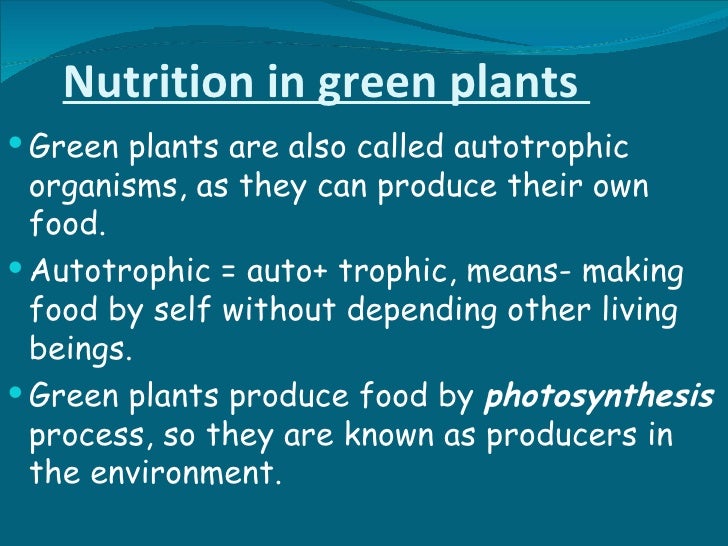 Nutrition in green plants

• Green plants are also called autotrophic organisms, as they can produce their own food.

• Autotrophic = auto+ trophic, means- making food by self without depending other living beings.

• Green plants produce food by photosynthesis process, so they are known as producers in the environment.